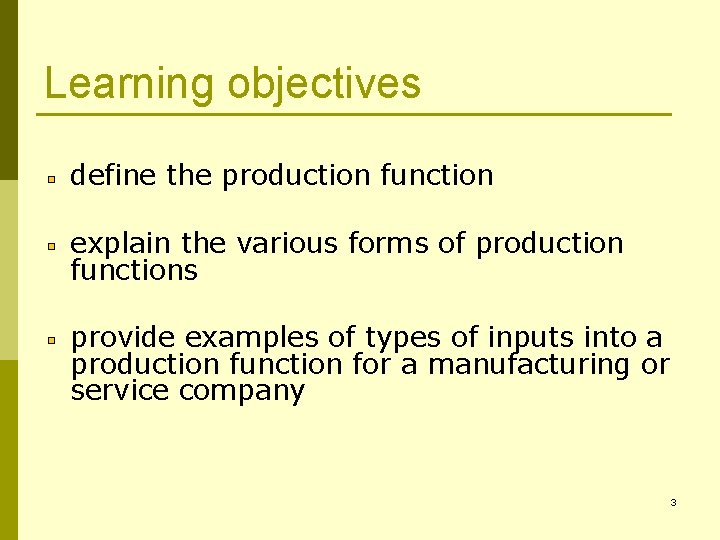 Learning objectives

define the production function

explain the various forms of production functions

provide examples of types of inputs into a production function for a manufacturing or service company

3